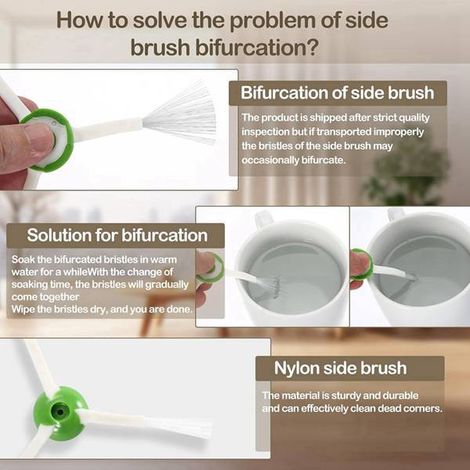 How to solve the problem of side brush bifurcation?

Bifurcation of side brush

The product is shipped after strict quality inspection but if transported improperly the bristles of the side brush may occasionally bifurcate.

Solution for bifurcation

Soak the bifurcated bristles in warm water for a whileWith the change of soaking time, the bristles will gradually come together
Wipe the bristles dry, and you are done.

Nylon side brush

The material is sturdy and durable and can effectively clean dead corners.